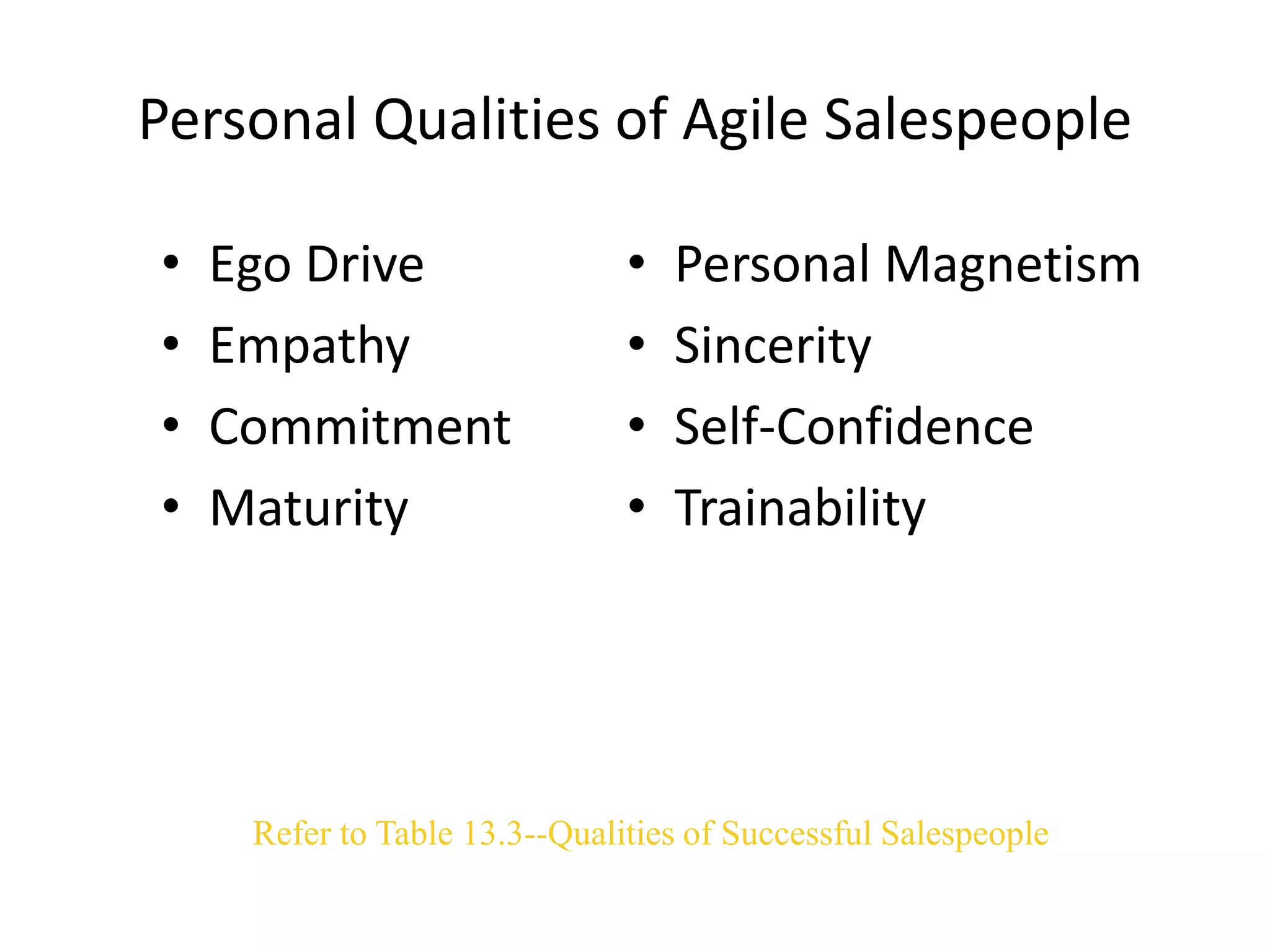 Personal Qualities of Agile Salespeople

• Ego Drive
• Empathy
• Commitment
• Maturity

• Personal Magnetism
• Sincerity
• Self-Confidence
• Trainability

Refer to Table 13.3--Qualities of Successful Salespeople